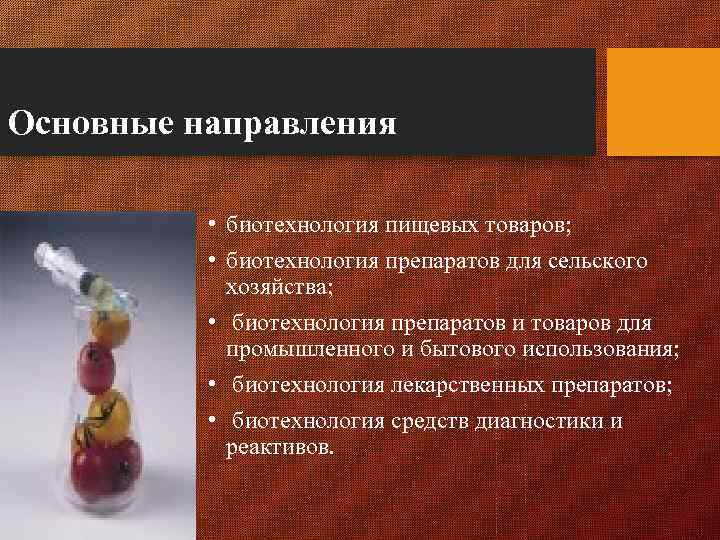 Основные направления

• биотехнология пищевых товаров;
• биотехнология препаратов для сельского хозяйства;
• биотехнология препаратов и товаров для промышленного и бытового использования;
• биотехнология лекарственных препаратов;
• биотехнология средств диагностики и реактивов.